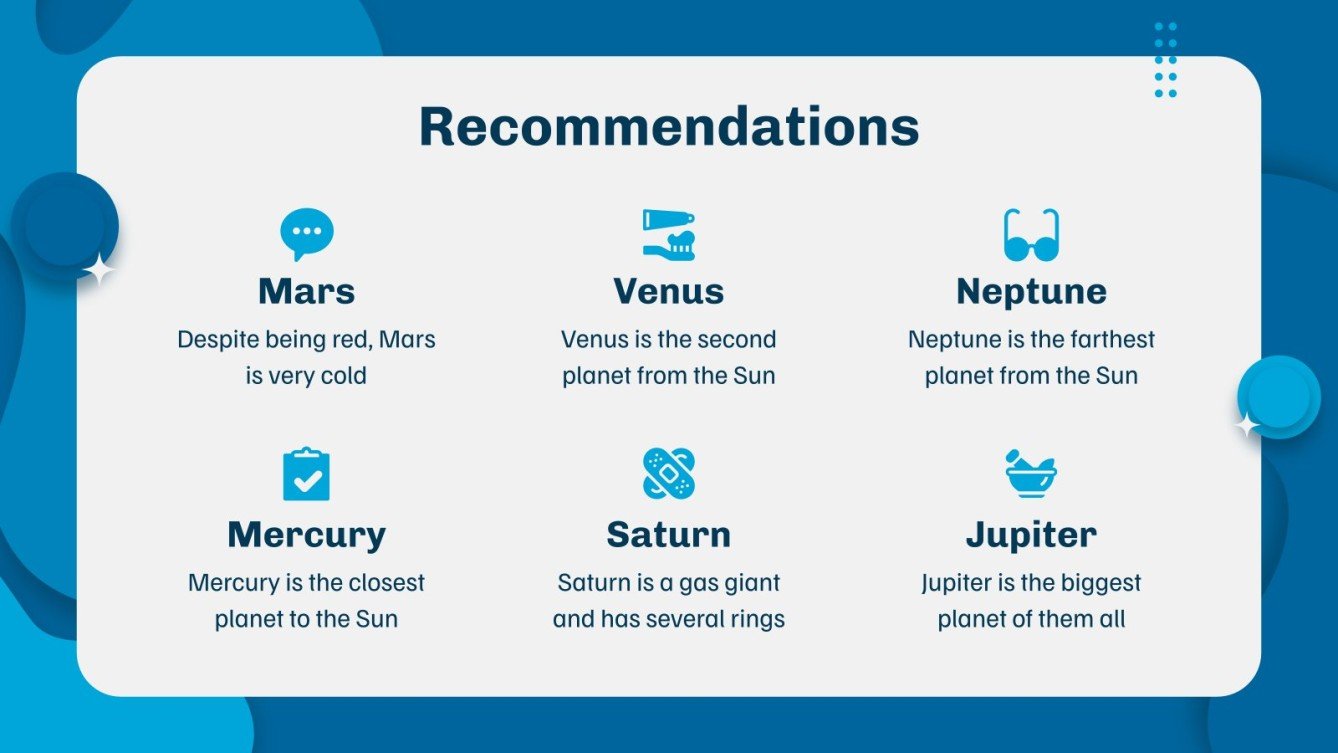 Recommendations

Mars
Despite being red, Mars is very cold

Venus
Venus is the second planet from the Sun

Neptune
Neptune is the farthest planet from the Sun

Mercury
Mercury is the closest planet to the Sun

Saturn
Saturn is a gas giant and has several rings

Jupiter
Jupiter is the biggest planet of them all